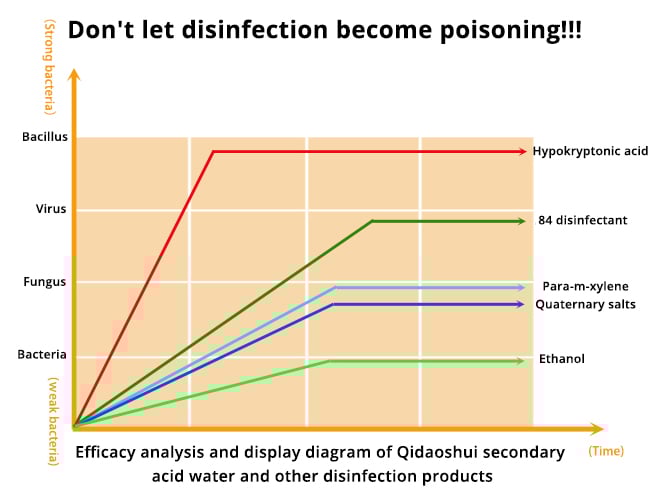 Don't let disinfection become poisoning!!!

(Strong bacteria)

Bacillus

Virus

Fungus

Bacteria

(weak bacteria)

Hypokryptonic acid

84 disinfectant

Para-m-xylene

Quaternary salts

Ethanol

(Time)

Efficacy analysis and display diagram of Qidaoshui secondary acid water and other disinfection products